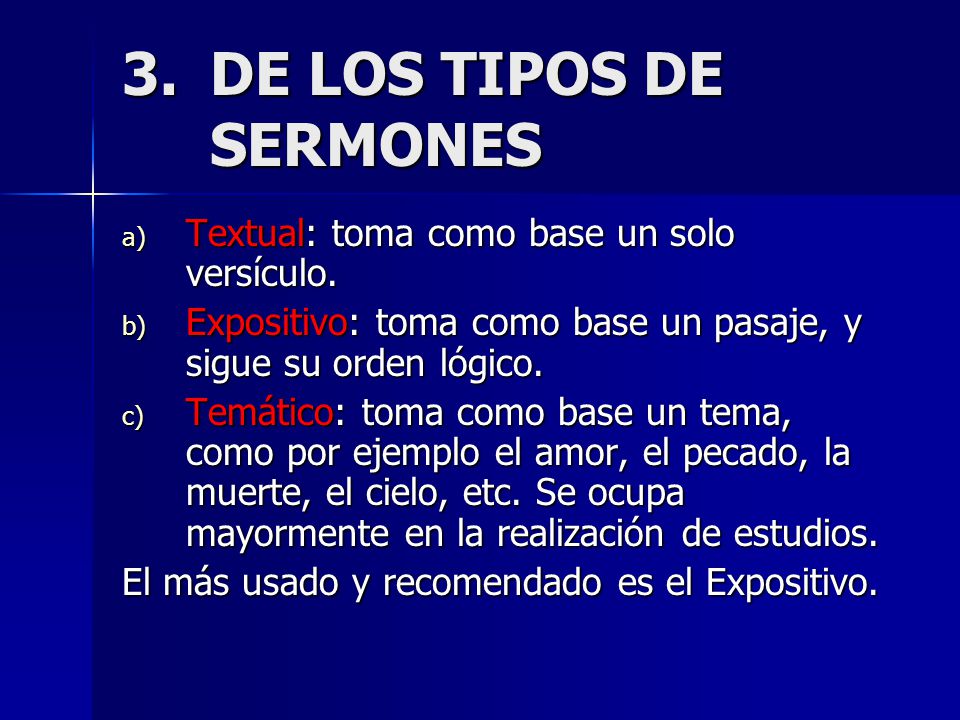 3. DE LOS TIPOS DE SERMONES

a) Textual: toma como base un solo versículo.

b) Expositivo: toma como base un pasaje, y sigue su orden lógico.

c) Temático: toma como base un tema, como por ejemplo el amor, el pecado, la muerte, el cielo, etc. Se ocupa mayormente en la realización de estudios.

El más usado y recomendado es el Expositivo.